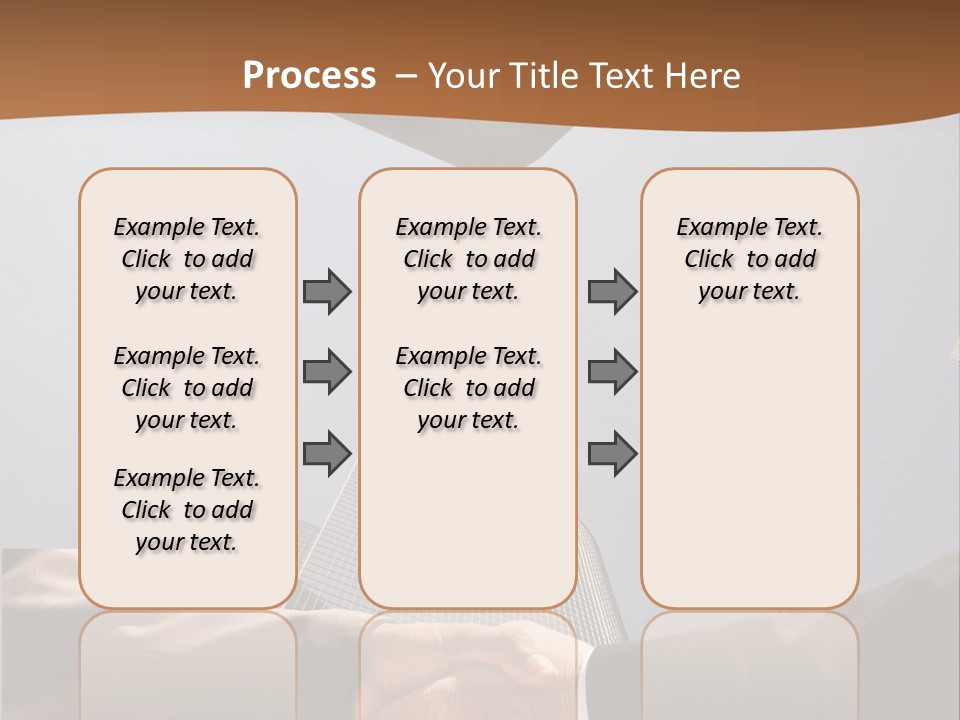 Process – Your Title Text Here

Example Text. Click to add your text.

Example Text. Click to add your text.

Example Text. Click to add your text.

Example Text. Click to add your text.

Example Text. Click to add your text.

Example Text. Click to add your text.